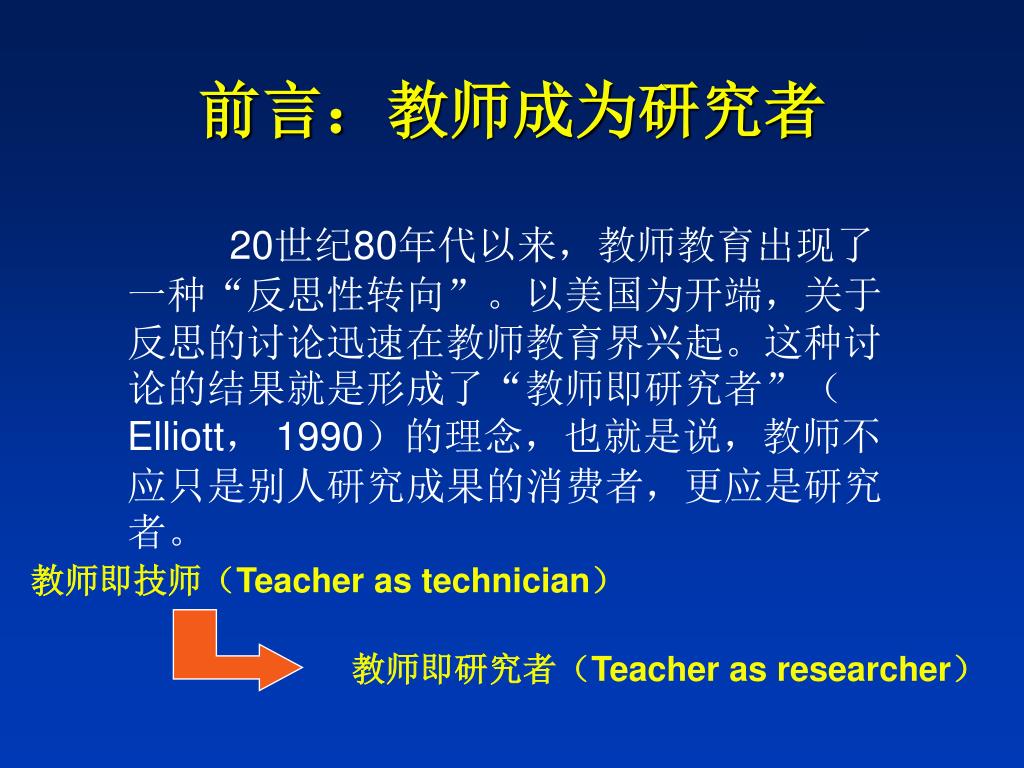 前言：教师成为研究者

20世纪80年代以来，教师教育出现了一种“反思性转向”。以美国为开端，关于反思的讨论迅速在教师教育界兴起。这种讨论的结果就是形成了“教师即研究者”（Elliott， 1990）的理念，也就是说，教师不应只是别人研究成果的消费者，更应是研究者。

教师即技师（Teacher as technician）

教师即研究者（Teacher as researcher）